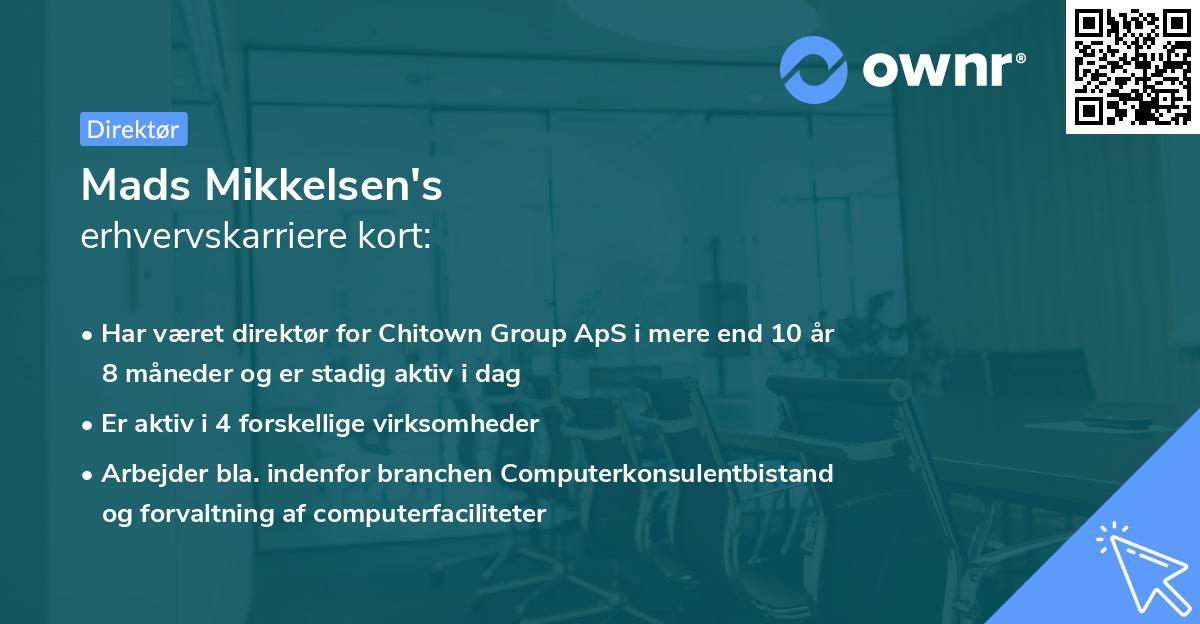 ownr®

Direktør

Mads Mikkelsen's
erhvervskarriere kort:

• Har været direktør for Chitown Group ApS i mere end 10 år 8 måneder og er stadig aktiv i dag

• Er aktiv i 4 forskellige virksomheder

• Arbejder bla. indenfor branchen Computerkonsulentbistand og forvaltning af computerfaciliteter